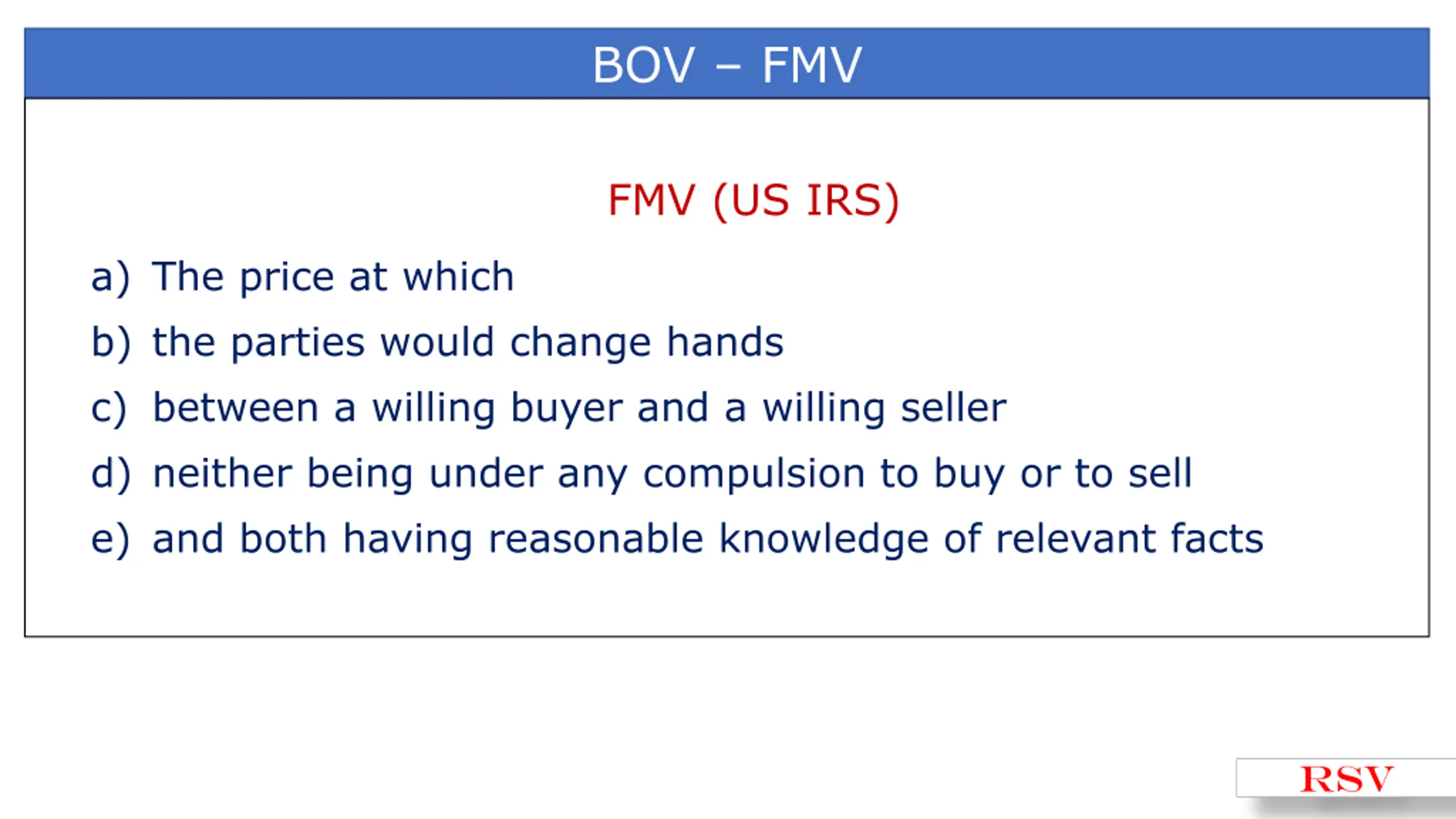 BOV – FMV

FMV (US IRS)

a) The price at which

b) the parties would change hands

c) between a willing buyer and a willing seller

d) neither being under any compulsion to buy or to sell

e) and both having reasonable knowledge of relevant facts

RSV